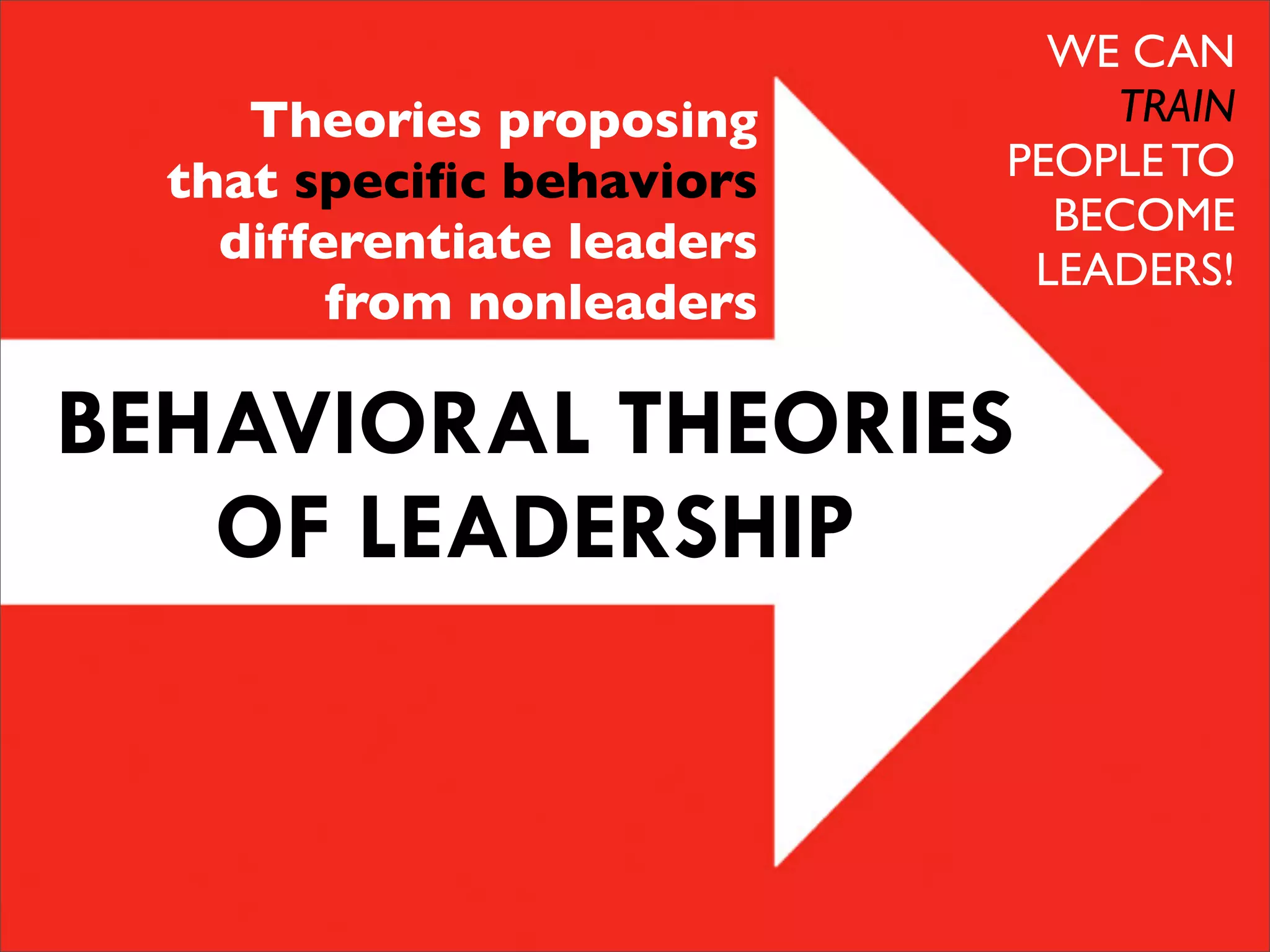 Theories proposing that specific behaviors differentiate leaders from nonleaders

WE CAN TRAIN PEOPLE TO BECOME LEADERS!

BEHAVIORAL THEORIES OF LEADERSHIP